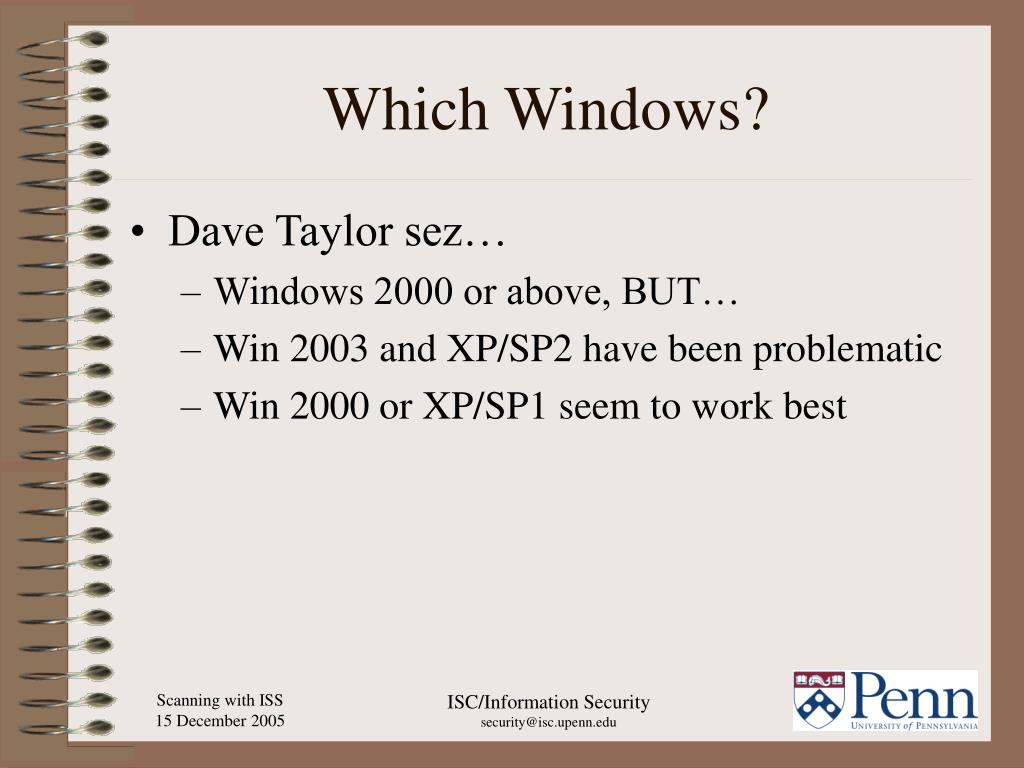 Which Windows?

• Dave Taylor sez…
– Windows 2000 or above, BUT…
– Win 2003 and XP/SP2 have been problematic
– Win 2000 or XP/SP1 seem to work best

Scanning with ISS
15 December 2005

ISC/Information Security
security@isc.upenn.edu

Penn
UNIVERSITY of PENNSYLVANIA